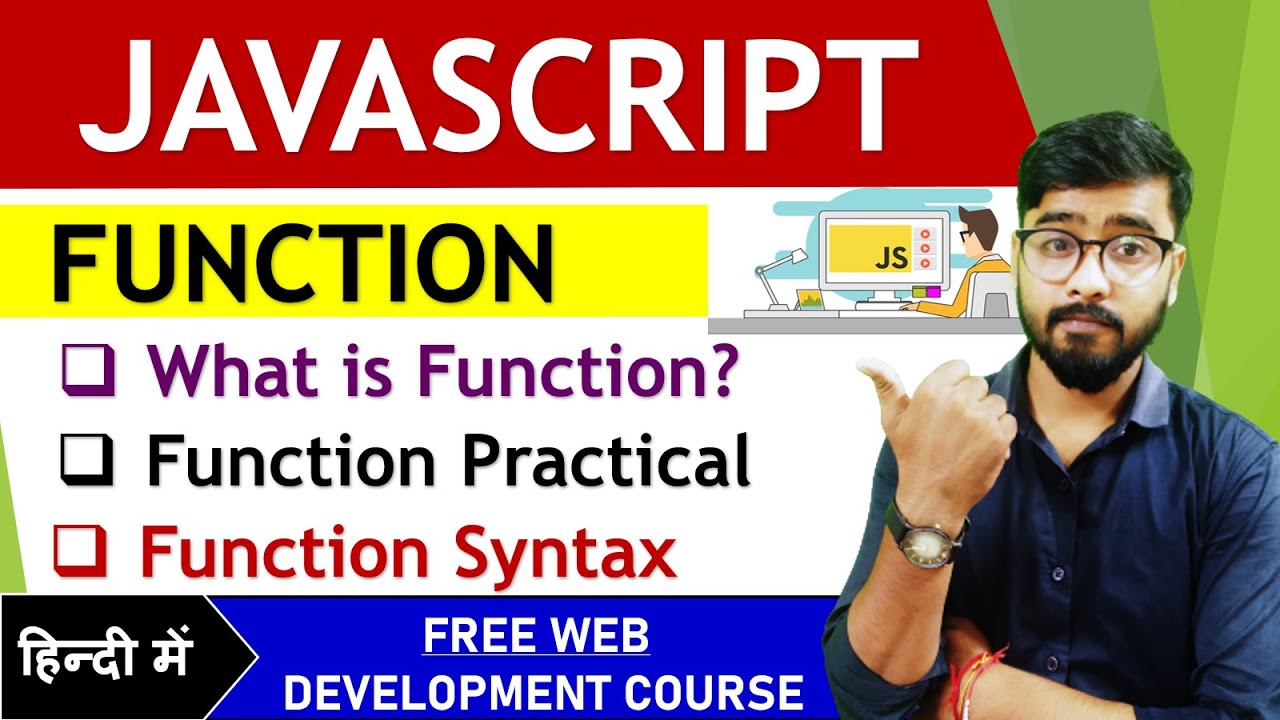 JAVASCRIPT

FUNCTION

JS

❑ What is Function?

❑ Function Practical

❑ Function Syntax

हिन्दी में

FREE WEB
DEVELOPMENT COURSE